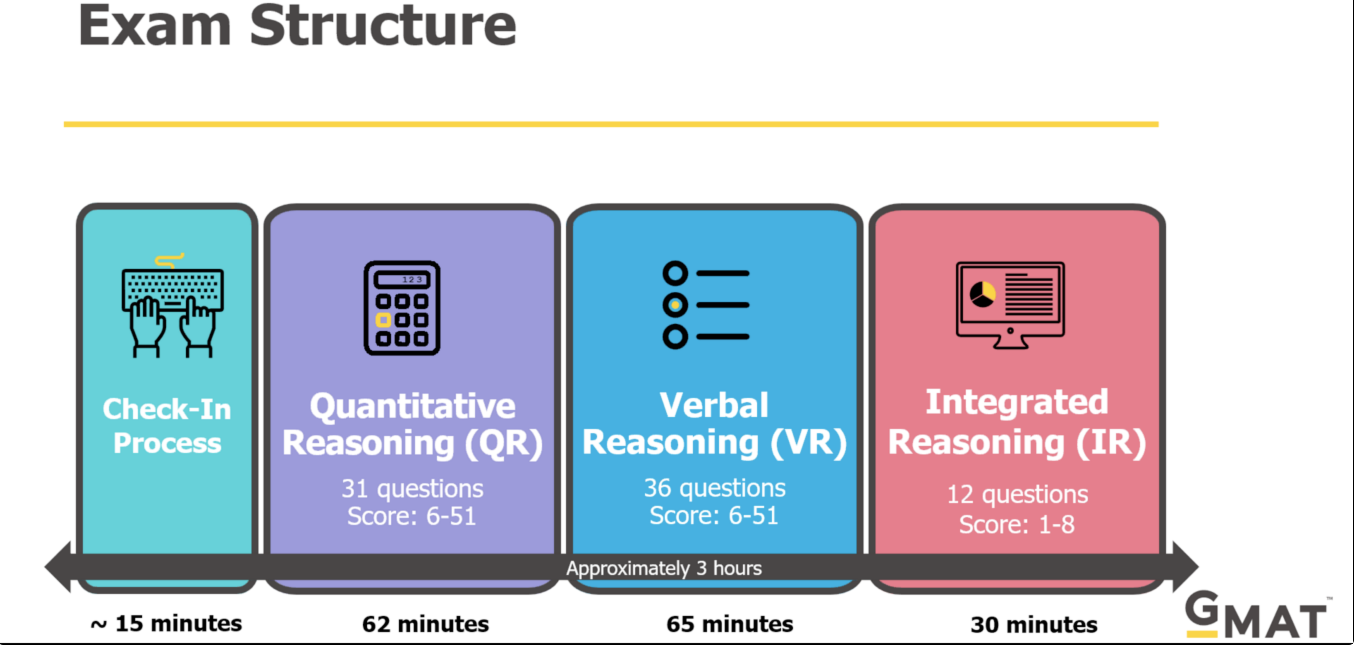 Exam Structure

Check-In Process

Quantitative Reasoning (QR)
31 questions
Score: 6-51

Verbal Reasoning (VR)
36 questions
Score: 6-51

Integrated Reasoning (IR)
12 questions
Score: 1-8

Approximately 3 hours

~ 15 minutes

62 minutes

65 minutes

30 minutes

GMAT™